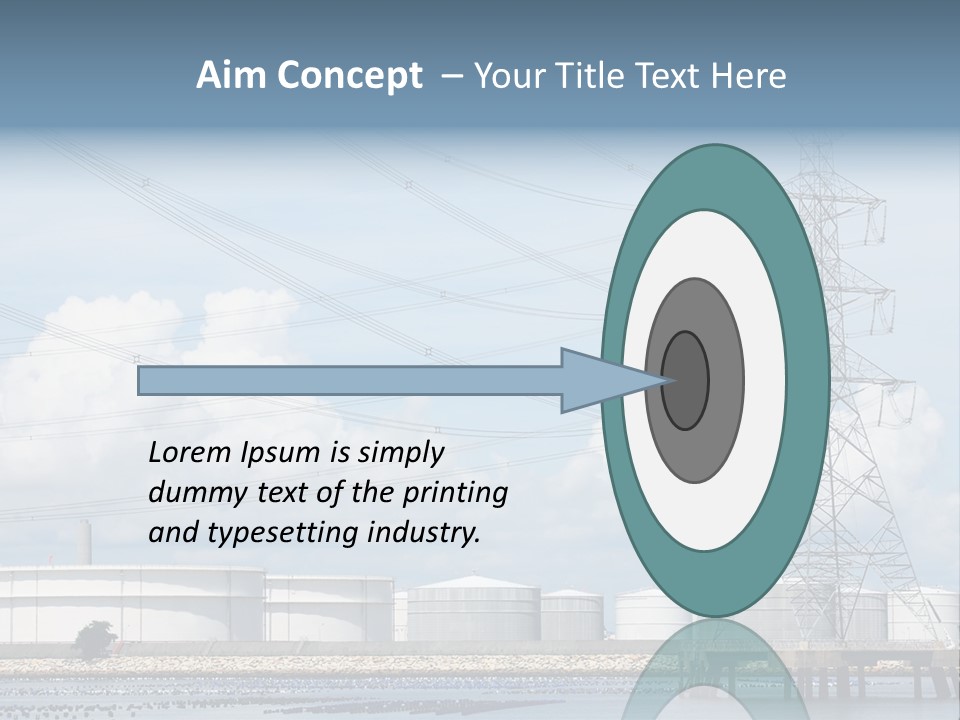 Aim Concept – Your Title Text Here

Lorem Ipsum is simply dummy text of the printing and typesetting industry.